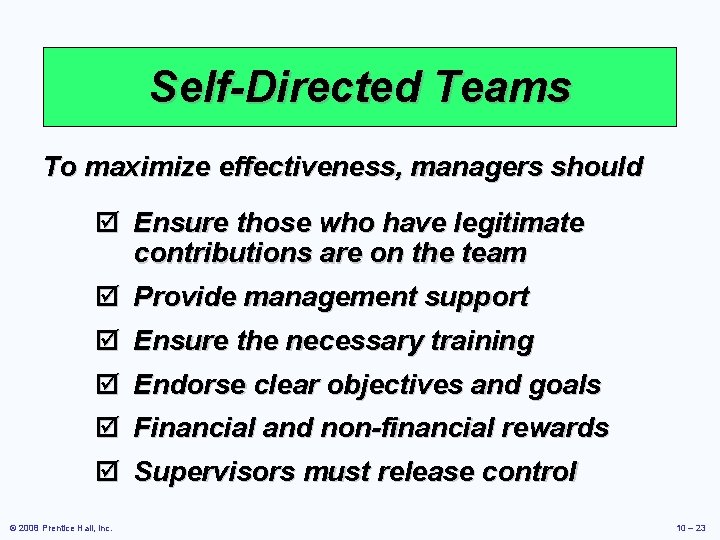 Self-Directed Teams

To maximize effectiveness, managers should

☑ Ensure those who have legitimate contributions are on the team

☑ Provide management support

☑ Ensure the necessary training

☑ Endorse clear objectives and goals

☑ Financial and non-financial rewards

☑ Supervisors must release control

© 2008 Prentice Hall, Inc.

10 – 23